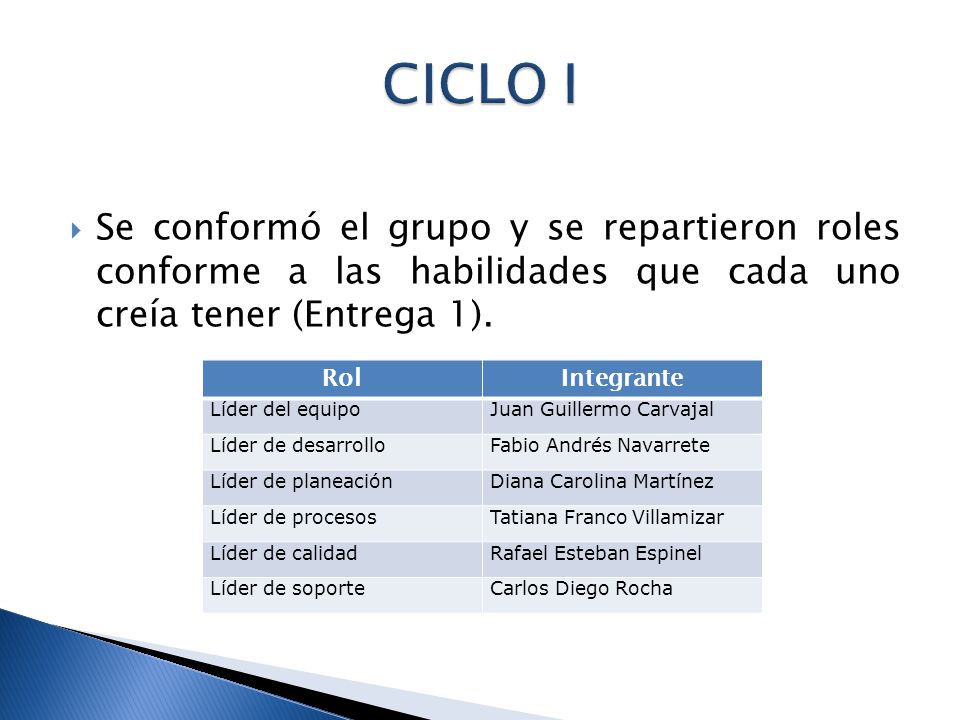 CICLO I

Se conformó el grupo y se repartieron roles conforme a las habilidades que cada uno creía tener (Entrega 1).

| Rol | Integrante |
|---|---|
| Líder del equipo | Juan Guillermo Carvajal |
| Líder de desarrollo | Fabio Andrés Navarrete |
| Líder de planeación | Diana Carolina Martínez |
| Líder de procesos | Tatiana Franco Villamizar |
| Líder de calidad | Rafael Esteban Espinel |
| Líder de soporte | Carlos Diego Rocha |